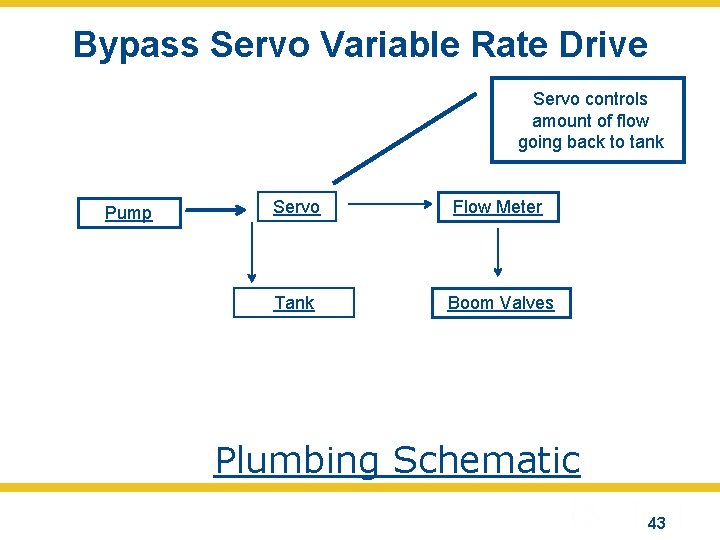 Bypass Servo Variable Rate Drive

Servo controls amount of flow going back to tank

Pump

Servo

Flow Meter

Tank

Boom Valves

Plumbing Schematic

43